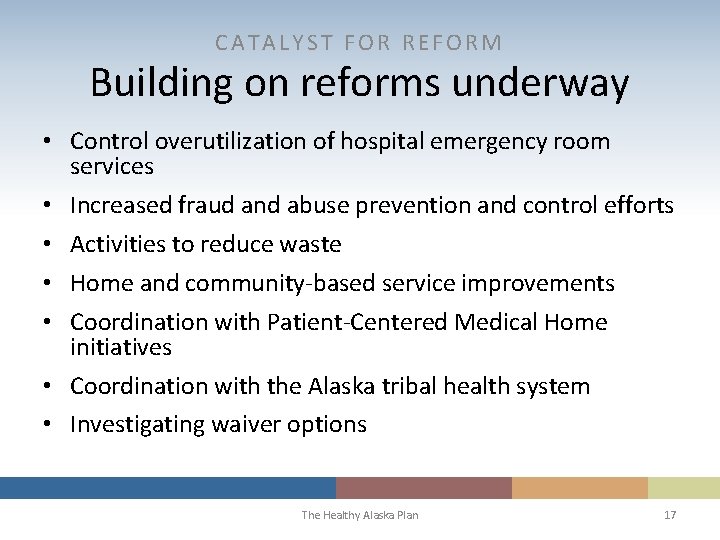 CATALYST FOR REFORM
Building on reforms underway

• Control overutilization of hospital emergency room services
• Increased fraud and abuse prevention and control efforts
• Activities to reduce waste
• Home and community-based service improvements
• Coordination with Patient-Centered Medical Home initiatives
• Coordination with the Alaska tribal health system
• Investigating waiver options

The Healthy Alaska Plan
17